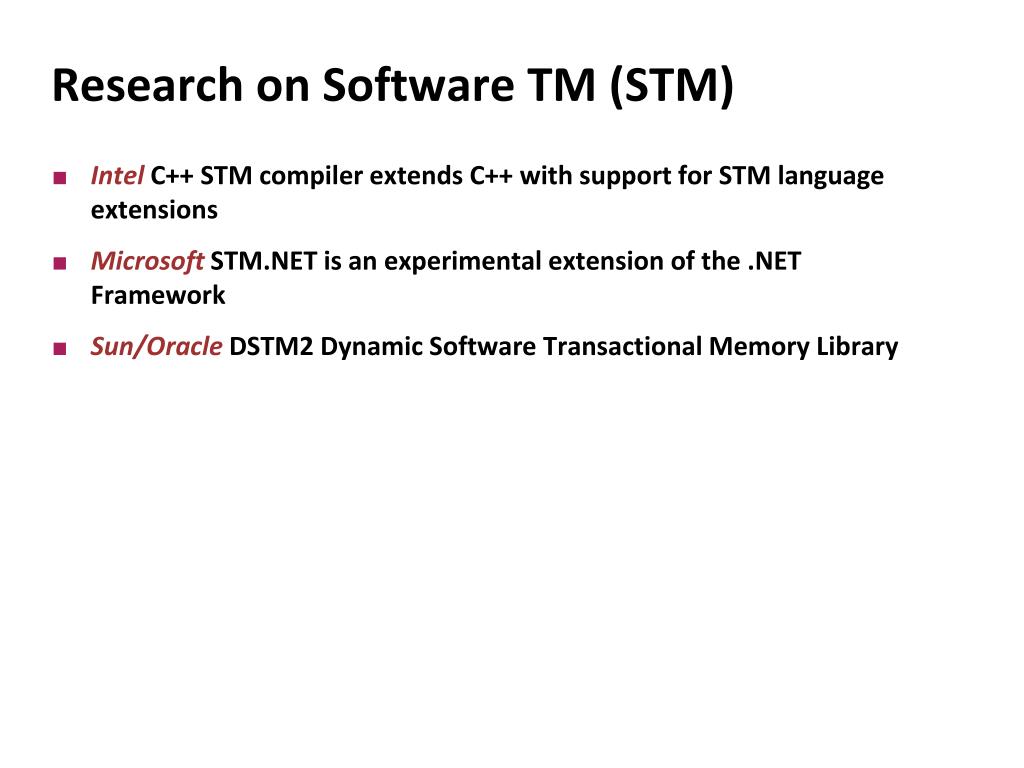 Research on Software TM (STM)

■ Intel C++ STM compiler extends C++ with support for STM language extensions

■ Microsoft STM.NET is an experimental extension of the .NET Framework

■ Sun/Oracle DSTM2 Dynamic Software Transactional Memory Library